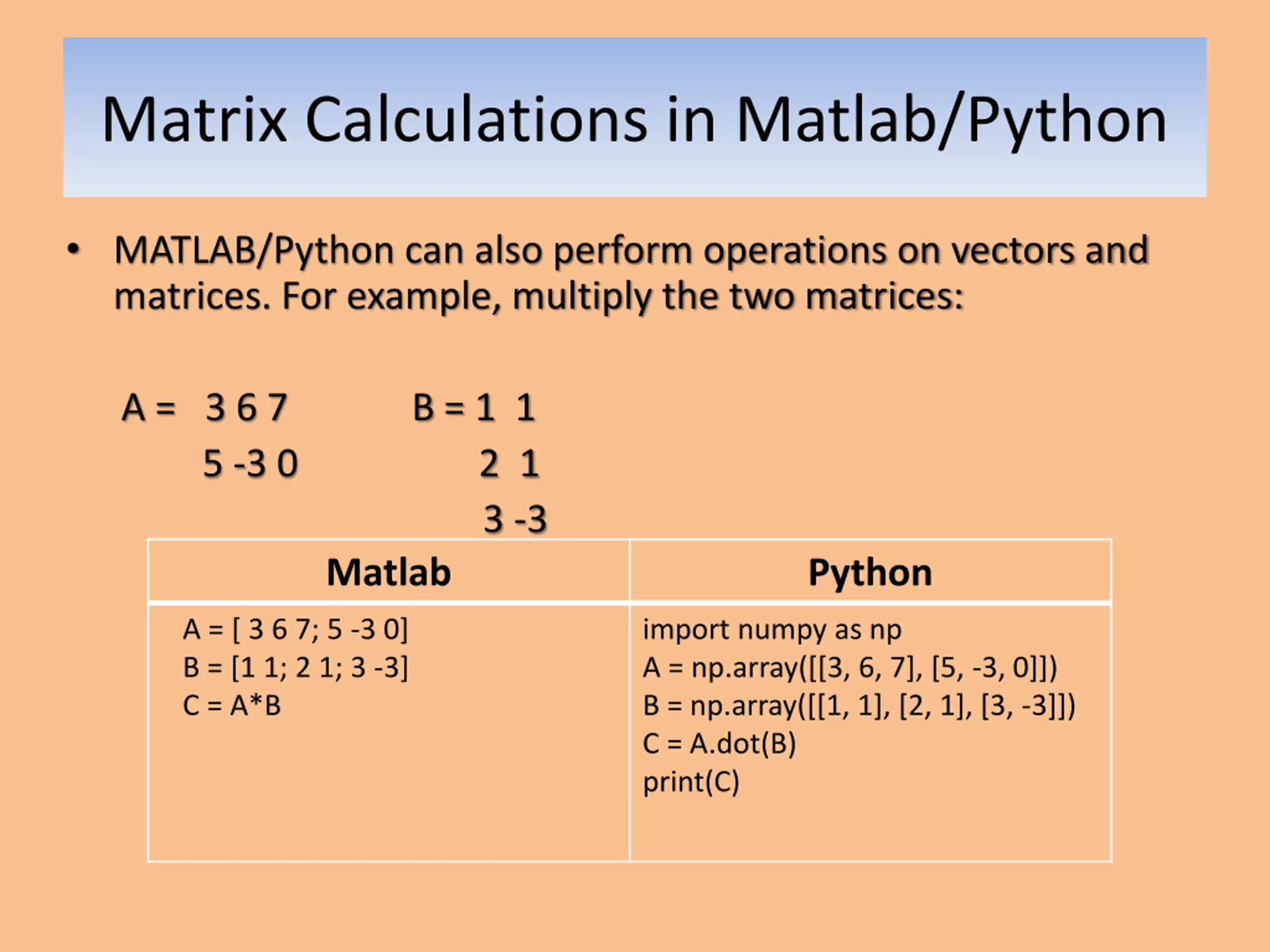 Matrix Calculations in Matlab/Python

• MATLAB/Python can also perform operations on vectors and matrices. For example, multiply the two matrices:

A = 3 6 7
5 -3 0

B = 1 1
2 1
3 -3

| Matlab | Python |
|---|---|
| A = [ 3 6 7; 5 -3 0]<br>B = [1 1; 2 1; 3 -3]<br>C = A*B | import numpy as np<br>A = np.array([[3, 6, 7], [5, -3, 0]])<br>B = np.array([[1, 1], [2, 1], [3, -3]])<br>C = A.dot(B)<br>print(C) |